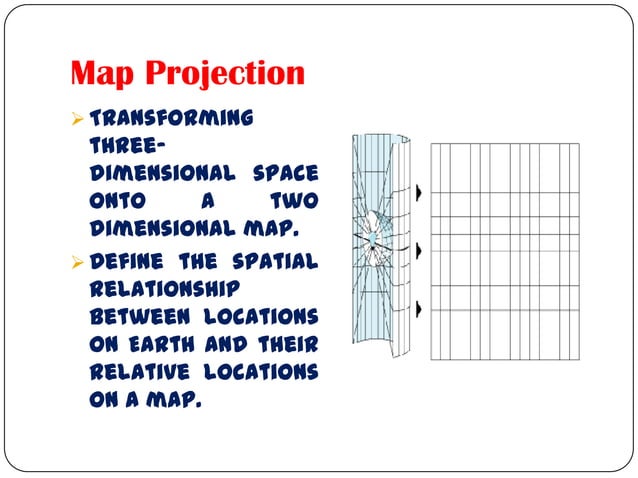 Map Projection

➢ TRANSFORMING THREE-DIMENSIONAL SPACE ONTO A TWO DIMENSIONAL MAP.

➢ DEFINE THE SPATIAL RELATIONSHIP BETWEEN LOCATIONS ON EARTH AND THEIR RELATIVE LOCATIONS ON A MAP.